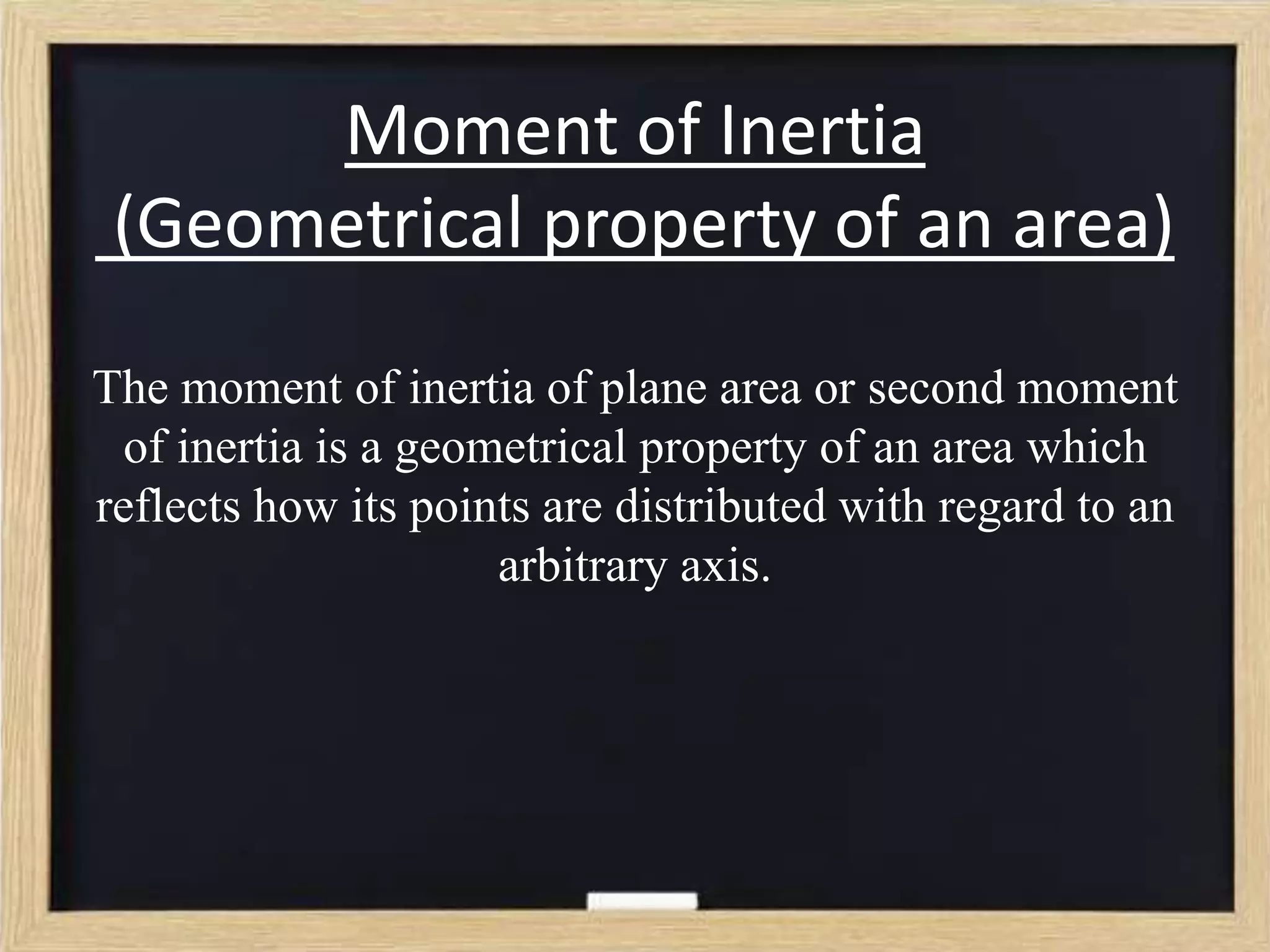 Moment of Inertia
(Geometrical property of an area)

The moment of inertia of plane area or second moment of inertia is a geometrical property of an area which reflects how its points are distributed with regard to an arbitrary axis.